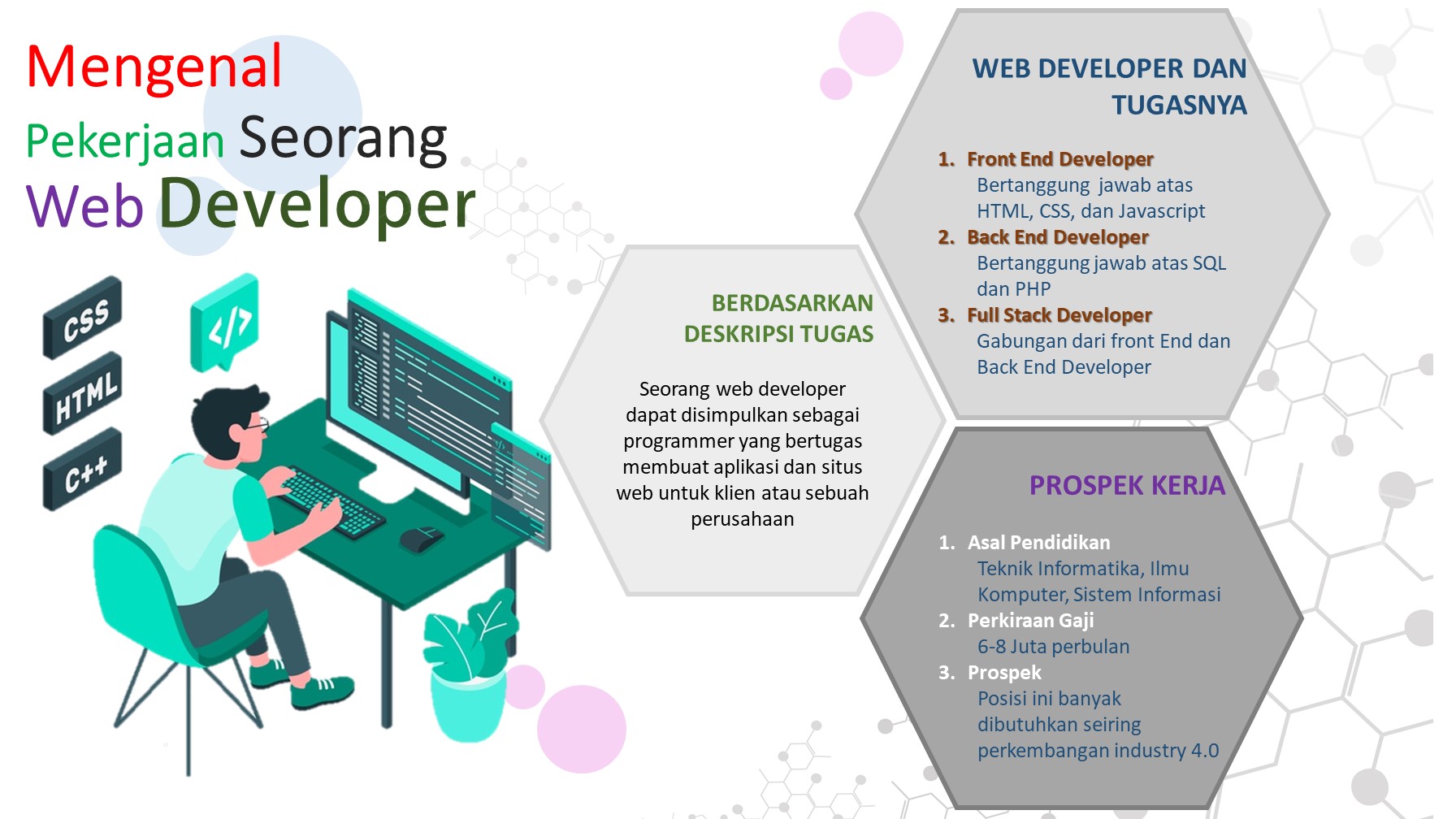 Mengenal Pekerjaan Seorang Web Developer

CSS
HTML
C++
</>

BERDASARKAN DESKRIPSI TUGAS

Seorang web developer dapat disimpulkan sebagai programmer yang bertugas membuat aplikasi dan situs web untuk klien atau sebuah perusahaan

WEB DEVELOPER DAN TUGASNYA

1. Front End Developer
Bertanggung jawab atas HTML, CSS, dan Javascript
2. Back End Developer
Bertanggung jawab atas SQL dan PHP
3. Full Stack Developer
Gabungan dari front End dan Back End Developer

PROSPEK KERJA

1. Asal Pendidikan
Teknik Informatika, Ilmu Komputer, Sistem Informasi
2. Perkiraan Gaji
6-8 Juta perbulan
3. Prospek
Posisi ini banyak dibutuhkan seiring perkembangan industry 4.0